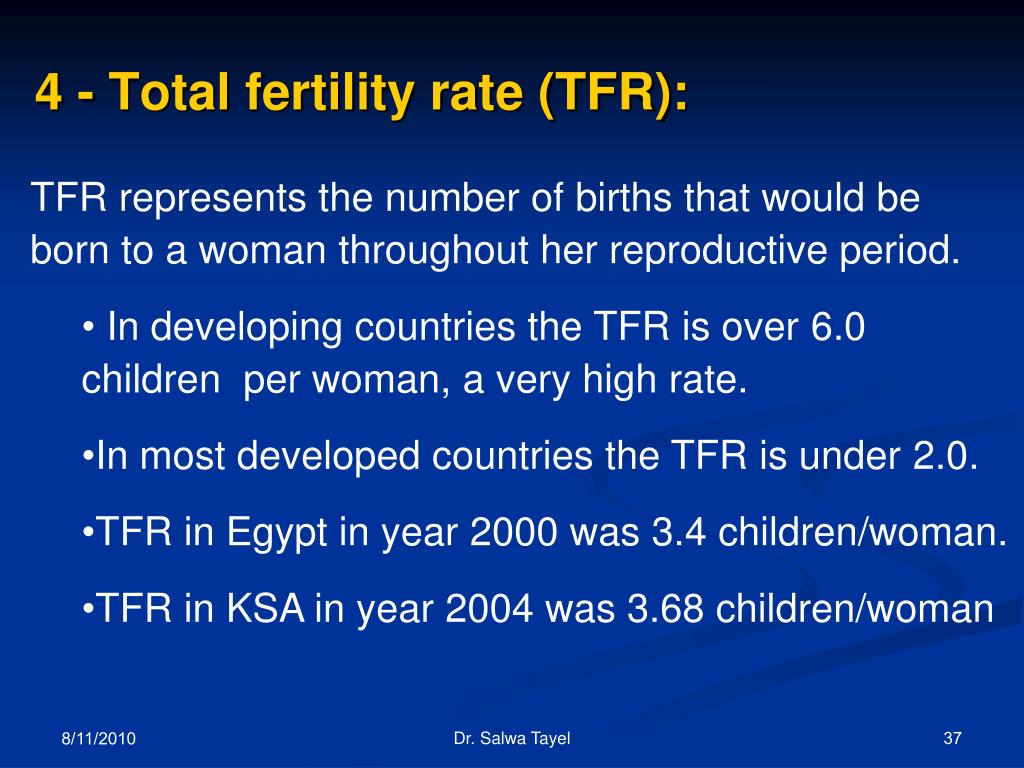 4 - Total fertility rate (TFR):

TFR represents the number of births that would be born to a woman throughout her reproductive period.

• In developing countries the TFR is over 6.0 children per woman, a very high rate.

•In most developed countries the TFR is under 2.0.

•TFR in Egypt in year 2000 was 3.4 children/woman.

•TFR in KSA in year 2004 was 3.68 children/woman

8/11/2010

Dr. Salwa Tayel

37